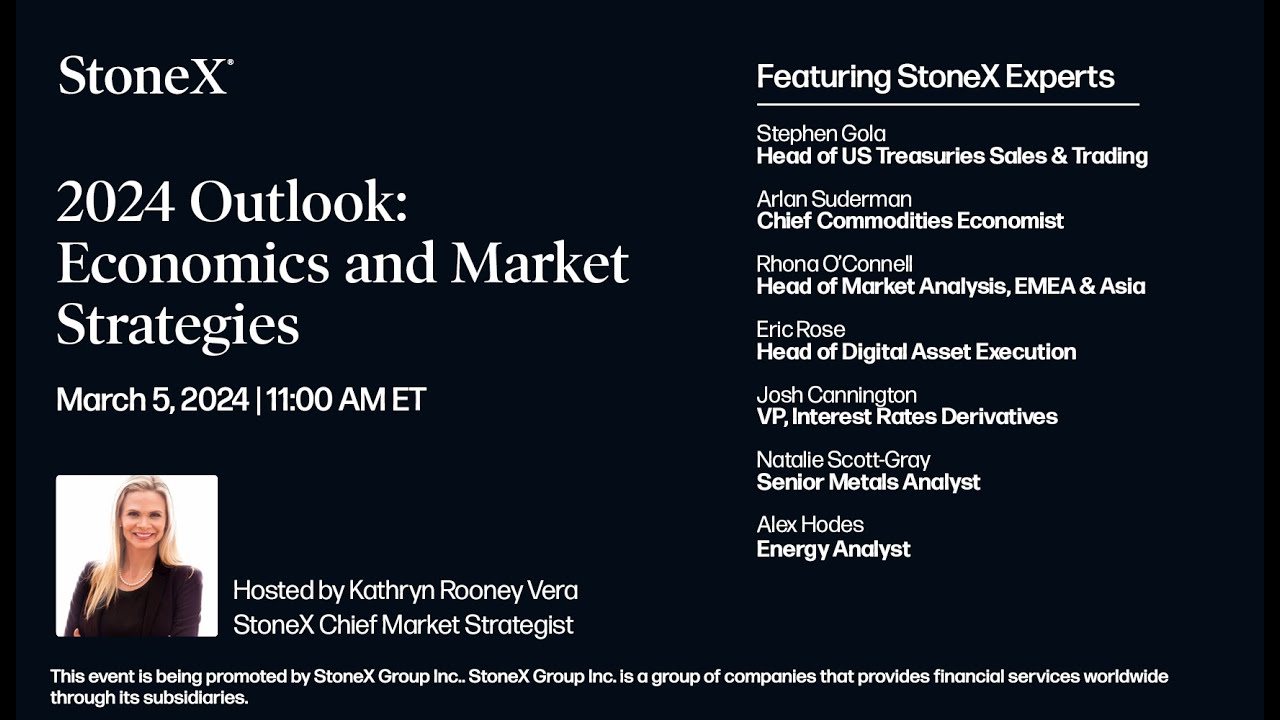 StoneX®

2024 Outlook: Economics and Market Strategies

March 5, 2024 | 11:00 AM ET

Hosted by Kathryn Rooney Vera
StoneX Chief Market Strategist

Featuring StoneX Experts

Stephen Gola
Head of US Treasuries Sales & Trading

Arlan Suderman
Chief Commodities Economist

Rhona O'Connell
Head of Market Analysis, EMEA & Asia

Eric Rose
Head of Digital Asset Execution

Josh Cannington
VP, Interest Rates Derivatives

Natalie Scott-Gray
Senior Metals Analyst

Alex Hodes
Energy Analyst

This event is being promoted by StoneX Group Inc.. StoneX Group Inc. is a group of companies that provides financial services worldwide through its subsidiaries.